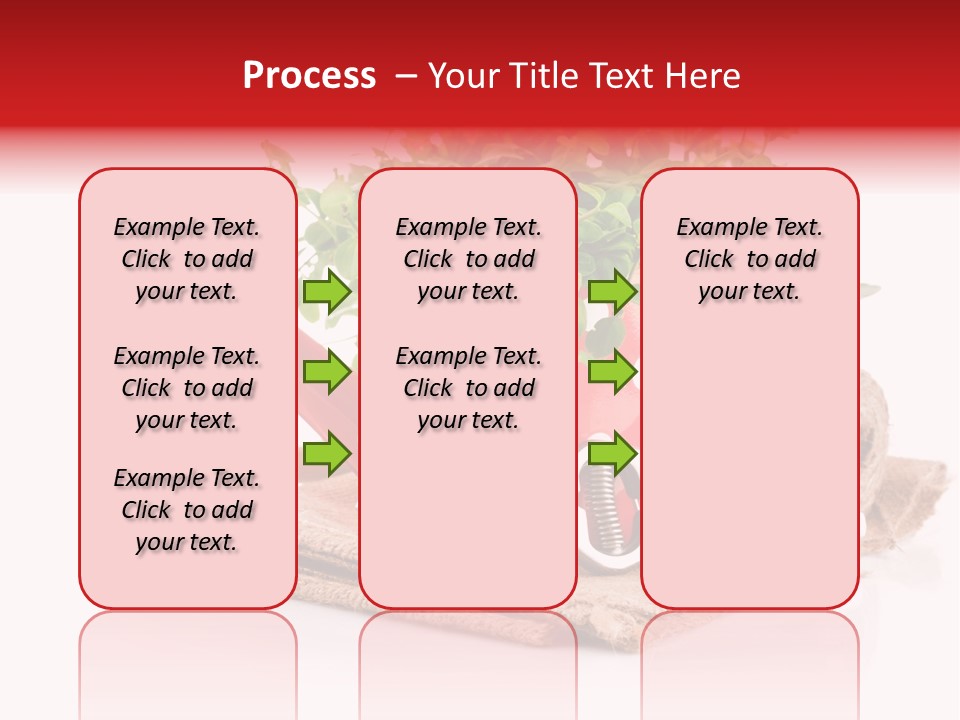 Process – Your Title Text Here

Example Text. Click to add your text.

Example Text. Click to add your text.

Example Text. Click to add your text.

Example Text. Click to add your text.

Example Text. Click to add your text.

Example Text. Click to add your text.